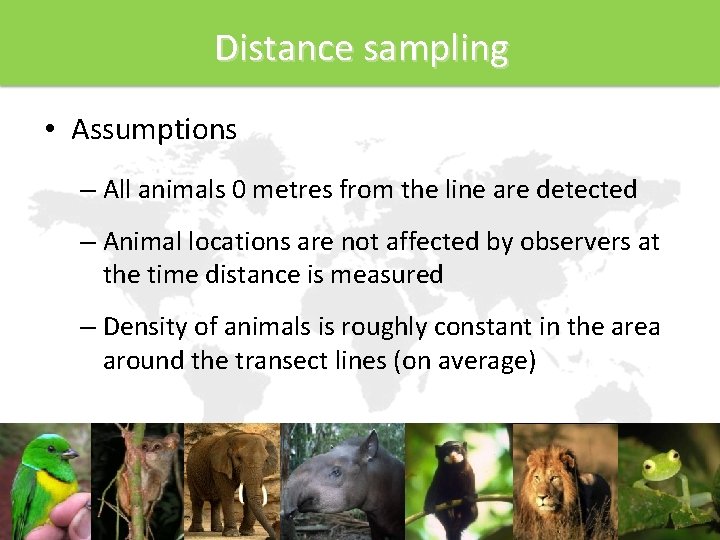 Distance sampling

• Assumptions

– All animals 0 metres from the line are detected

– Animal locations are not affected by observers at the time distance is measured

– Density of animals is roughly constant in the area around the transect lines (on average)